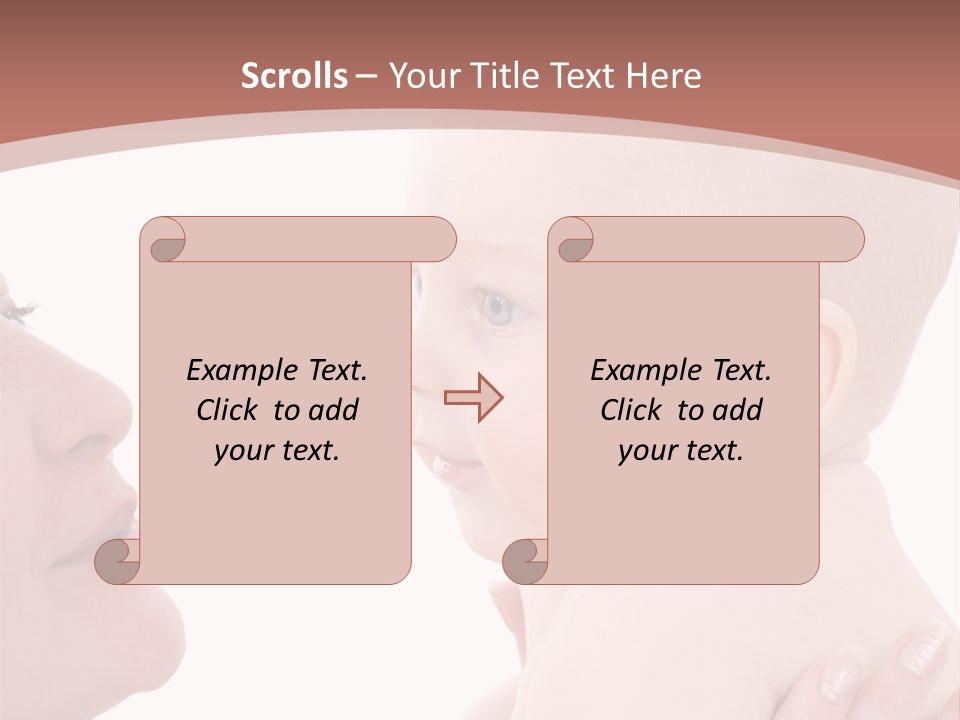 Scrolls – Your Title Text Here

Example Text. Click to add your text.

Example Text. Click to add your text.